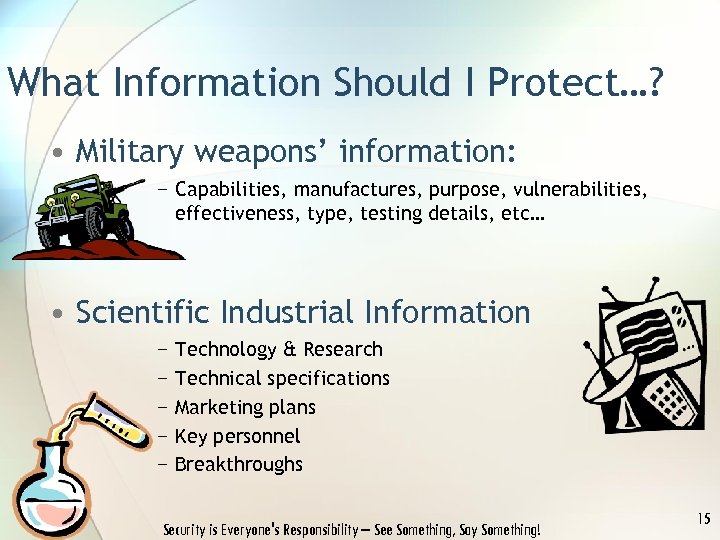 What Information Should I Protect…?

• Military weapons' information:

– Capabilities, manufactures, purpose, vulnerabilities, effectiveness, type, testing details, etc…

• Scientific Industrial Information

– Technology & Research
– Technical specifications
– Marketing plans
– Key personnel
– Breakthroughs

Security is Everyone's Responsibility – See Something, Say Something!

15